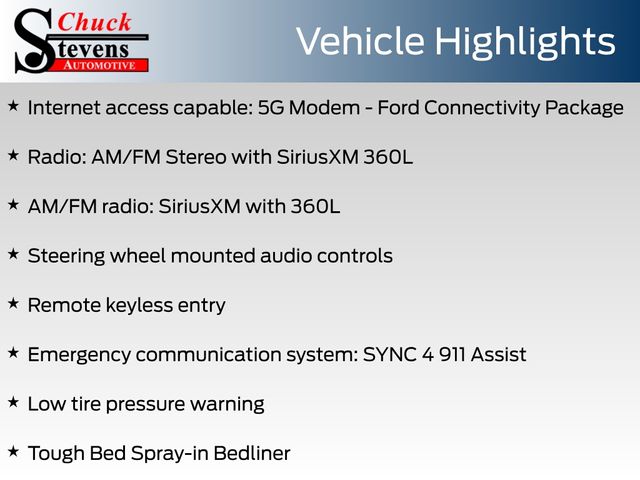 Chuck
Stevens
AUTOMOTIVE

Vehicle Highlights

★ Internet access capable: 5G Modem - Ford Connectivity Package

★ Radio: AM/FM Stereo with SiriusXM 360L

★ AM/FM radio: SiriusXM with 360L

★ Steering wheel mounted audio controls

★ Remote keyless entry

★ Emergency communication system: SYNC 4 911 Assist

★ Low tire pressure warning

★ Tough Bed Spray-in Bedliner